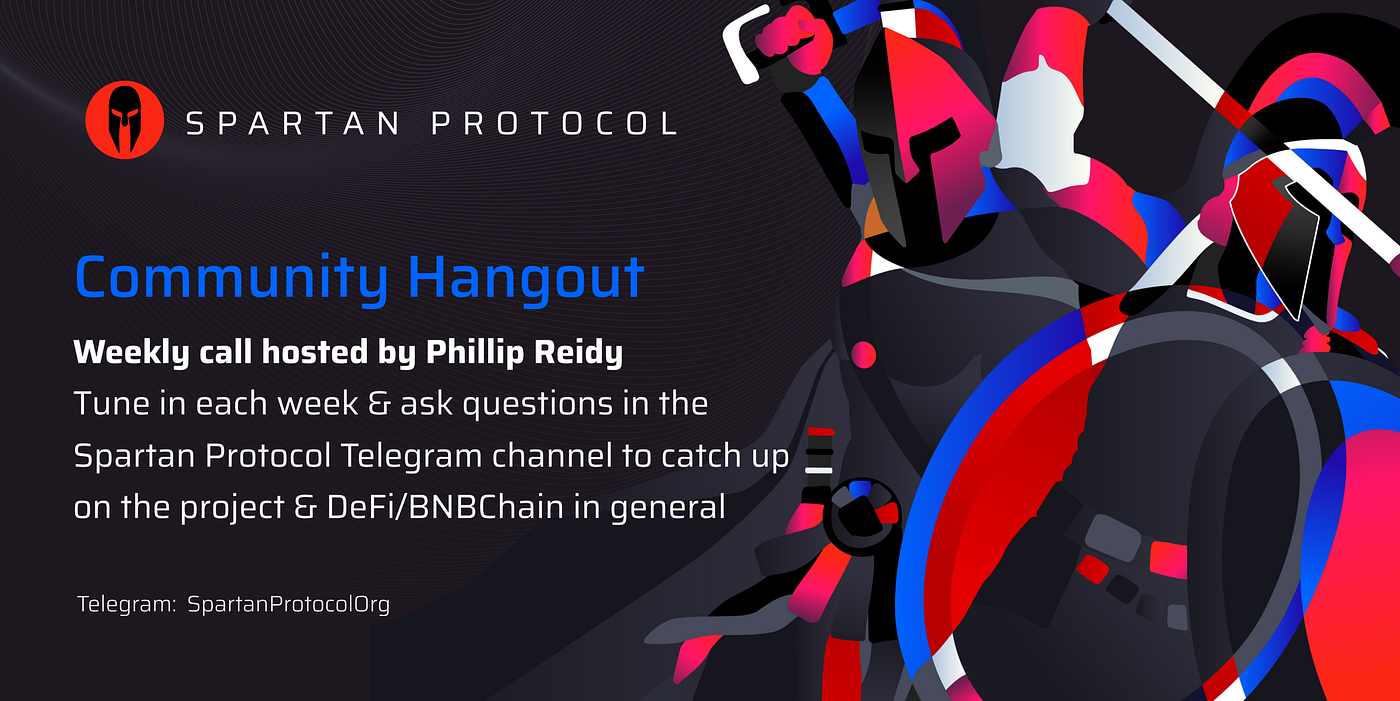 SPARTAN PROTOCOL

Community Hangout

Weekly call hosted by Phillip Reidy

Tune in each week & ask questions in the Spartan Protocol Telegram channel to catch up on the project & DeFi/BNBChain in general

Telegram: SpartanProtocolOrg